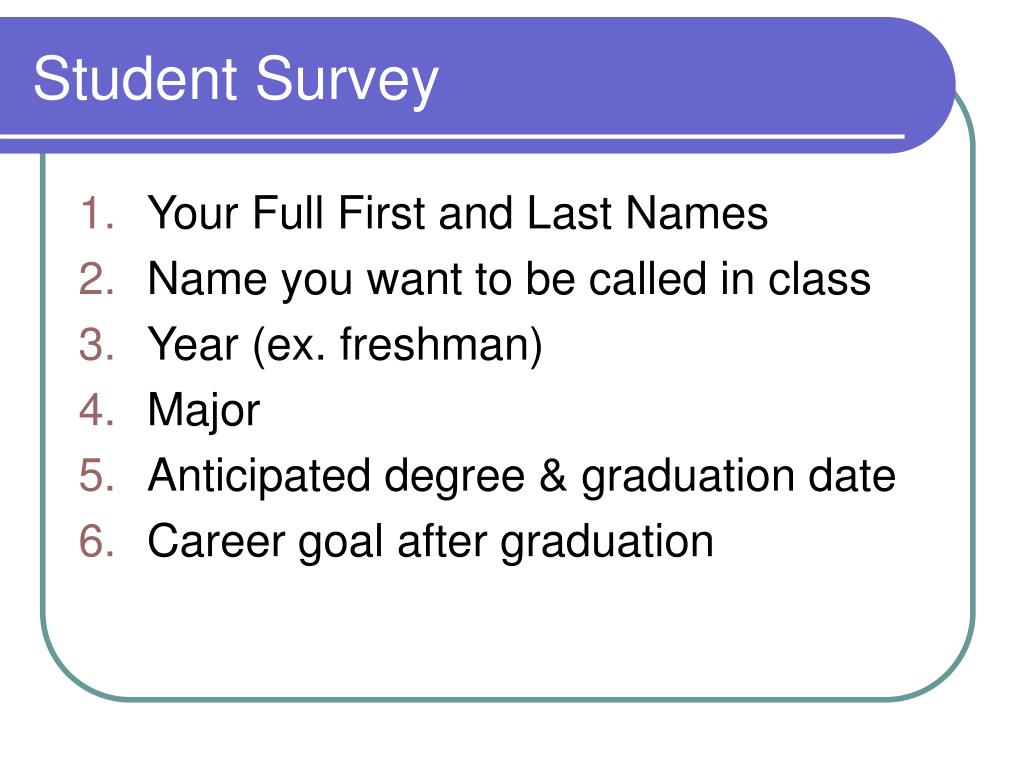 Student Survey

1. Your Full First and Last Names
2. Name you want to be called in class
3. Year (ex. freshman)
4. Major
5. Anticipated degree & graduation date
6. Career goal after graduation